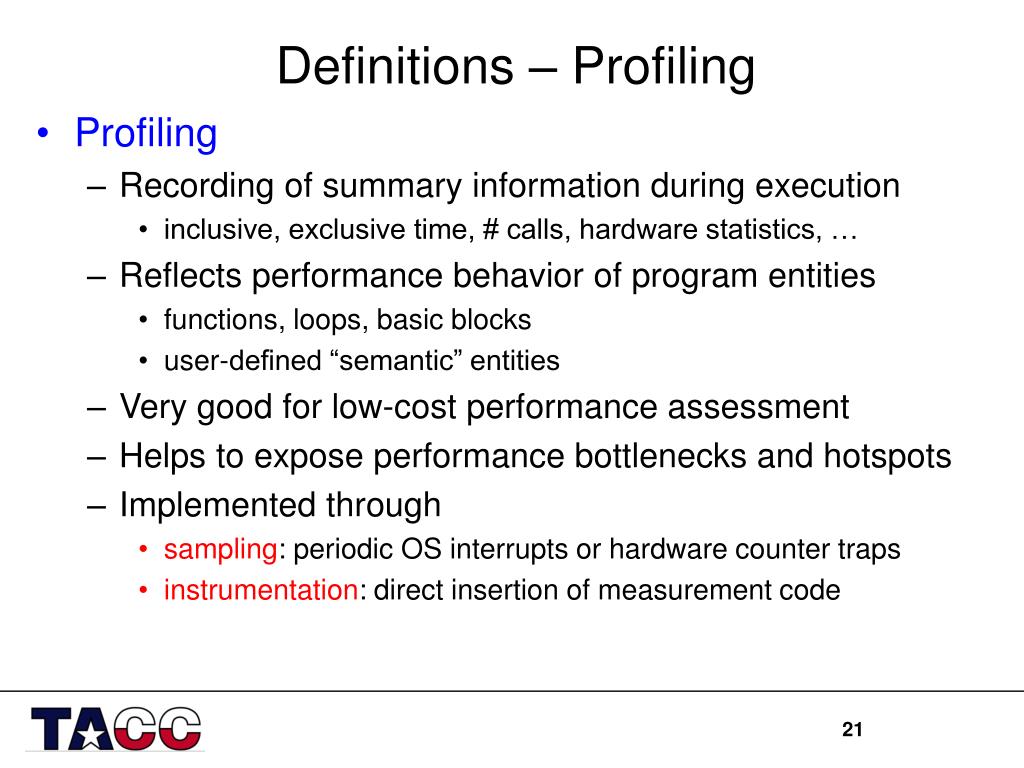 Definitions – Profiling

• Profiling
– Recording of summary information during execution
• inclusive, exclusive time, # calls, hardware statistics, …
– Reflects performance behavior of program entities
• functions, loops, basic blocks
• user-defined “semantic” entities
– Very good for low-cost performance assessment
– Helps to expose performance bottlenecks and hotspots
– Implemented through
• sampling: periodic OS interrupts or hardware counter traps
• instrumentation: direct insertion of measurement code

TACC

21